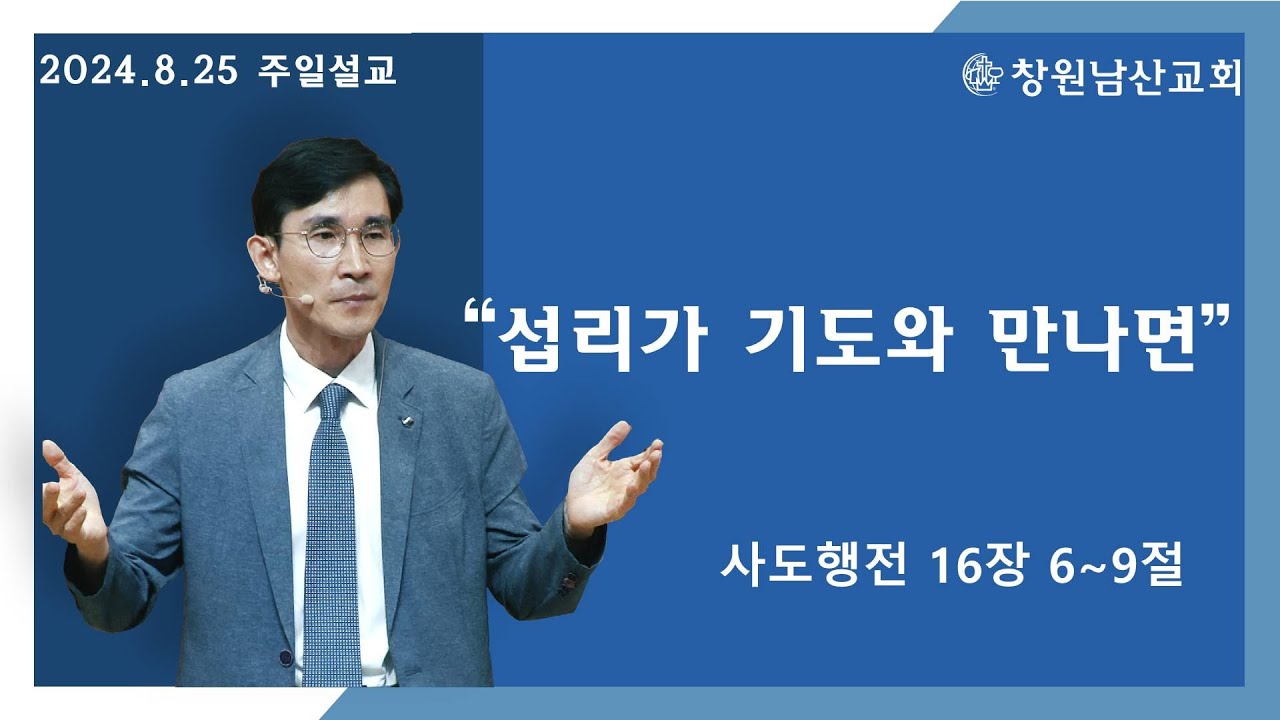 2024.8.25 주일설교

창원남산교회

“섭리가 기도와 만나면”

사도행전 16장 6~9절